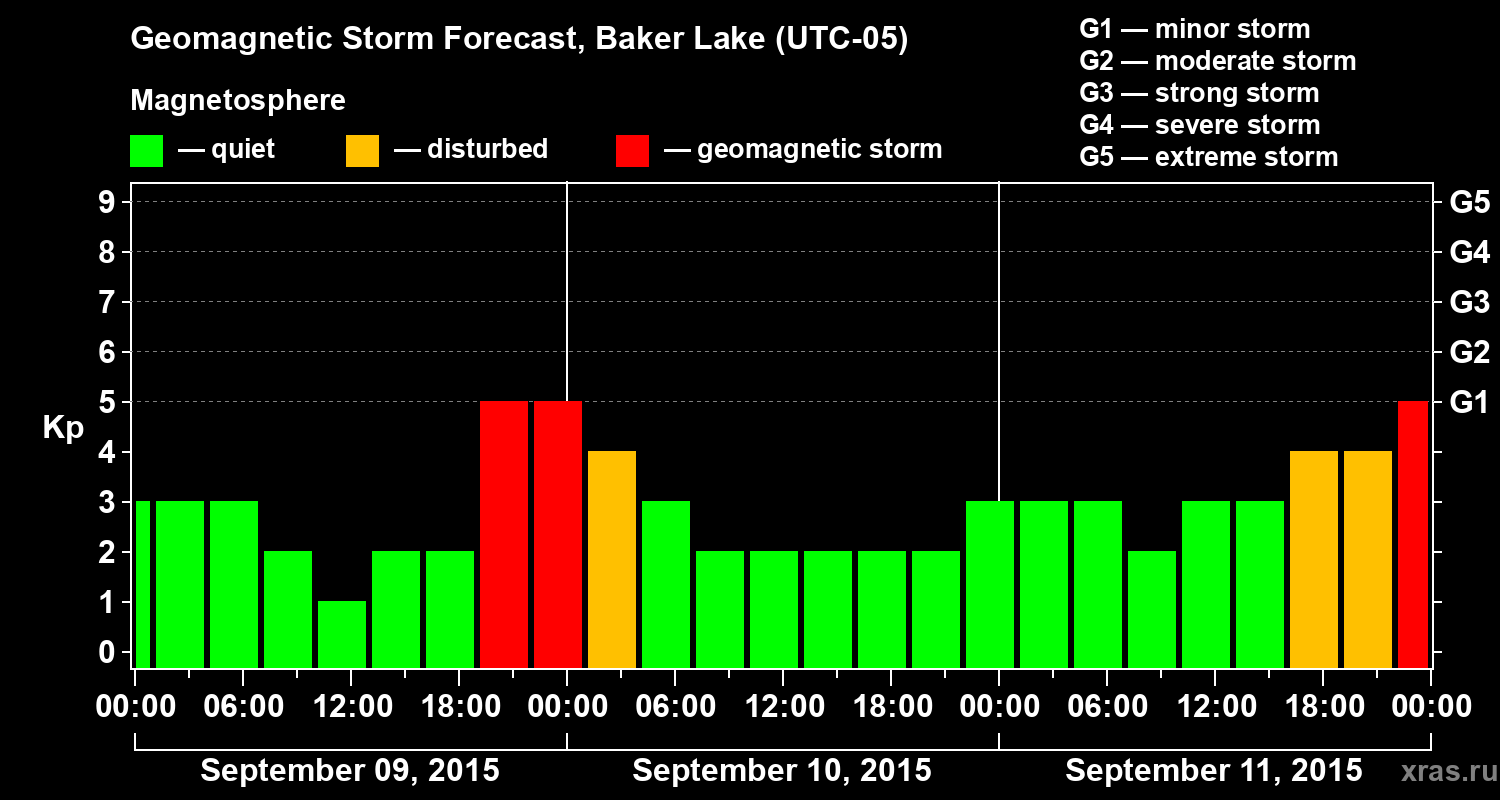 Geomagnetic Storm Forecast, Baker Lake (UTC-05)

Magnetosphere

— quiet — disturbed — geomagnetic storm

G1 — minor storm
G2 — moderate storm
G3 — strong storm
G4 — severe storm
G5 — extreme storm

Kp

9
8
7
6
5
4
3
2
1
0

G5
G4
G3
G2
G1

00:00 06:00 12:00 18:00 00:00 06:00 12:00 18:00 00:00 06:00 12:00 18:00 00:00

September 09, 2015
September 10, 2015
September 11, 2015

xras.ru